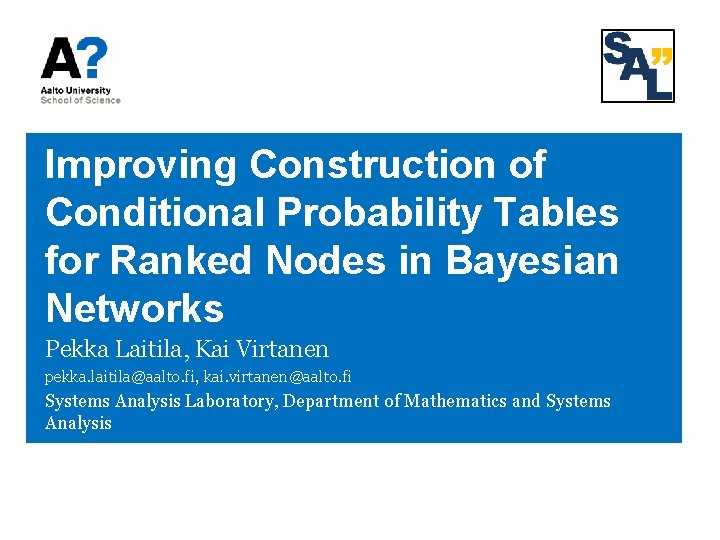 A?
Aalto University
School of Science

SAL

Improving Construction of Conditional Probability Tables for Ranked Nodes in Bayesian Networks

Pekka Laitila, Kai Virtanen

pekka.laitila@aalto.fi, kai.virtanen@aalto.fi

Systems Analysis Laboratory, Department of Mathematics and Systems Analysis